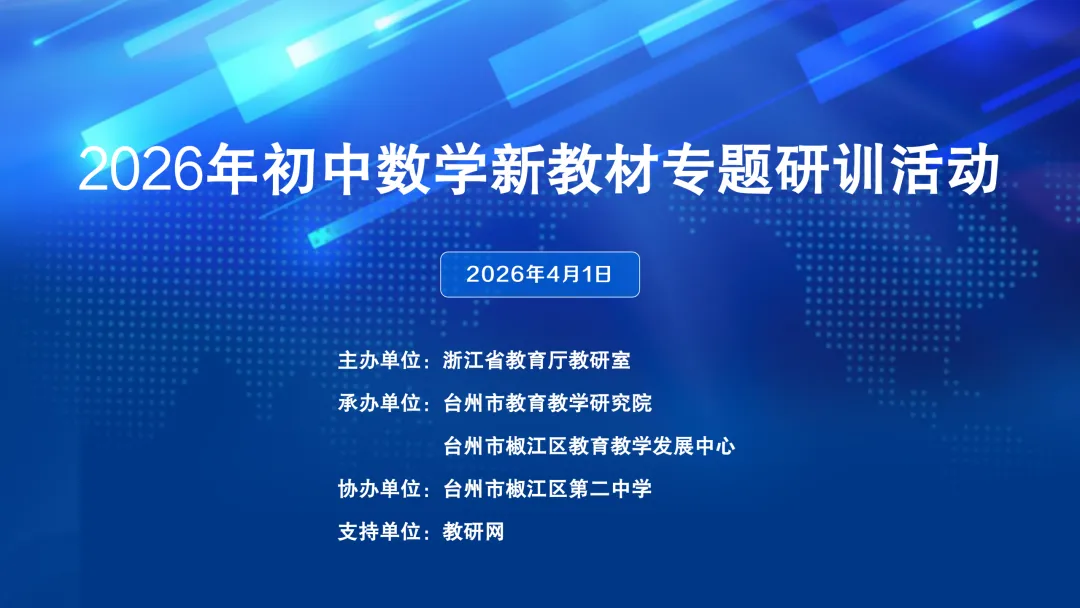 2026年初中数学新教材专题研训活动

2026年4月1日

主办单位：浙江省教育厅教研室

承办单位：台州市教育教学研究院

台州市椒江区教育教学发展中心

协办单位：台州市椒江区第二中学

支持单位：教研网